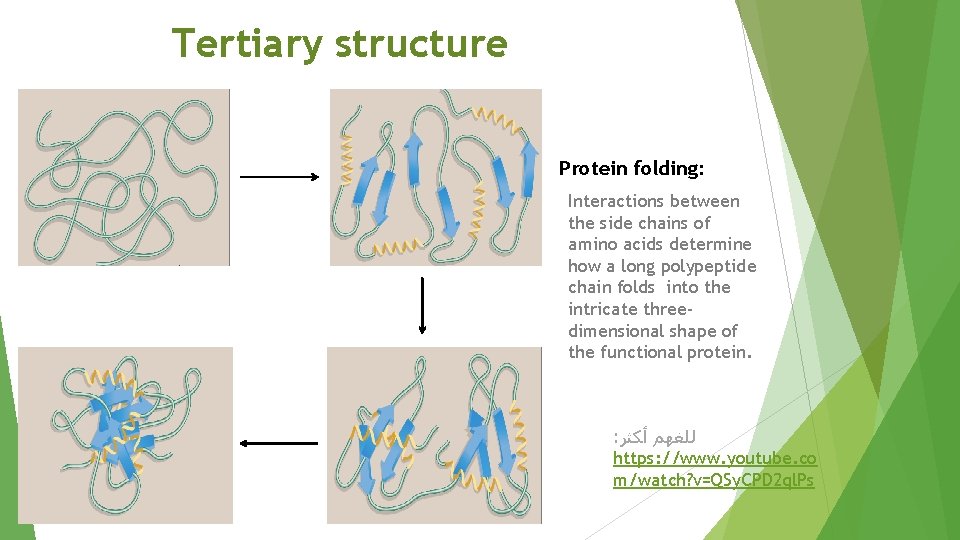 Tertiary structure

Protein folding:

Interactions between the side chains of amino acids determine how a long polypeptide chain folds into the intricate three-dimensional shape of the functional protein.

للفهم أكثر:
https://www.youtube.com/watch?v=QSyCPD2qlPs